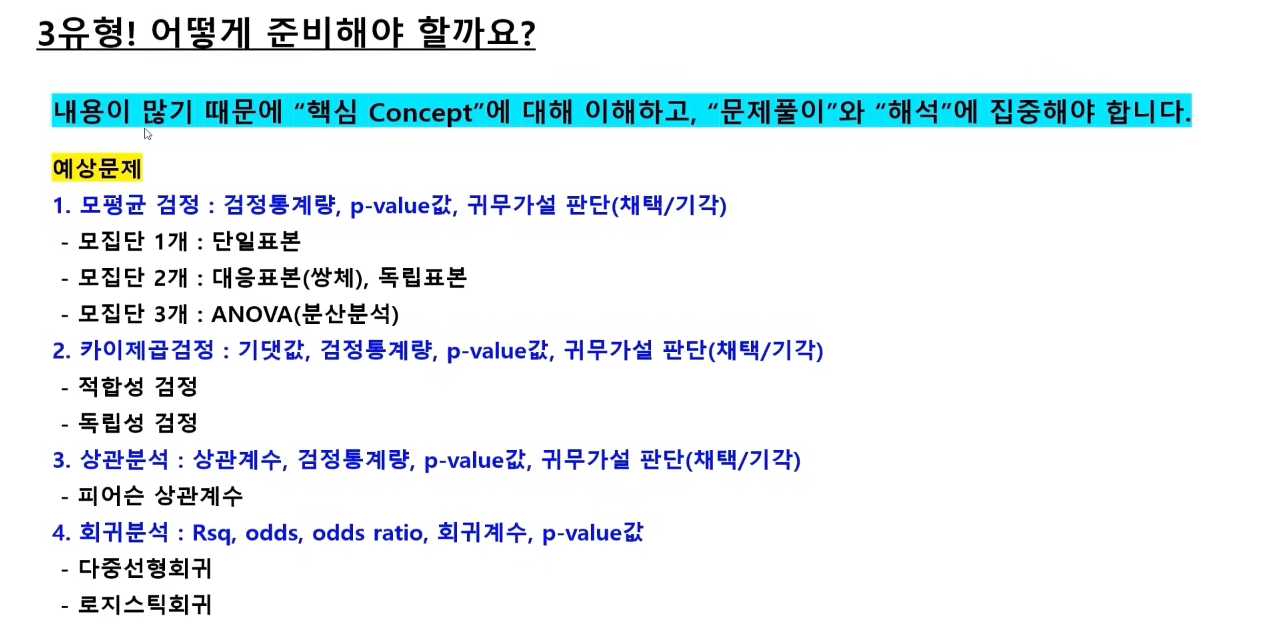 3유형! 어떻게 준비해야 할까요?

내용이 많기 때문에 “핵심 Concept”에 대해 이해하고, “문제풀이”와 “해석”에 집중해야 합니다.

예상문제
1. 모평균 검정 : 검정통계량, p-value값, 귀무가설 판단(채택/기각)
- 모집단 1개 : 단일표본
- 모집단 2개 : 대응표본(쌍체), 독립표본
- 모집단 3개 : ANOVA(분산분석)
2. 카이제곱검정 : 기댓값, 검정통계량, p-value값, 귀무가설 판단(채택/기각)
- 적합성 검정
- 독립성 검정
3. 상관분석 : 상관계수, 검정통계량, p-value값, 귀무가설 판단(채택/기각)
- 피어슨 상관계수
4. 회귀분석 : Rsq, odds, odds ratio, 회귀계수, p-value값
- 다중선형회귀
- 로지스틱회귀